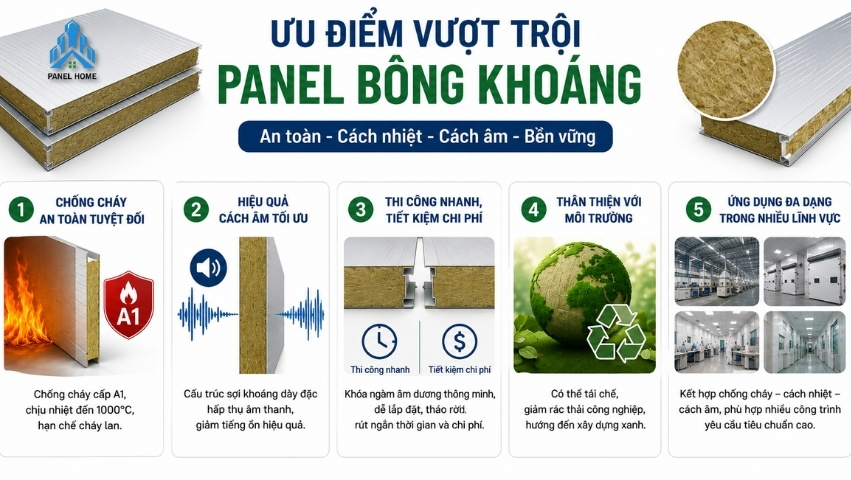 PANEL HOME

ƯU ĐIỂM VƯỢT TRỘI
PANEL BÔNG KHOÁNG

An toàn - Cách nhiệt - Cách âm - Bền vững

1 CHỐNG CHÁY AN TOÀN TUYỆT ĐỐI

A1

Chống cháy cấp A1, chịu nhiệt đến 1000°C, hạn chế cháy lan.

2 HIỆU QUẢ CÁCH ÂM TỐI ƯU

Cấu trúc sợi khoáng dày đặc hấp thụ âm thanh, giảm tiếng ồn hiệu quả.

3 THI CÔNG NHANH, TIẾT KIỆM CHI PHÍ

Thi công nhanh

Tiết kiệm chi phí

Khóa ngàm âm dương thông minh, dễ lắp đặt, tháo rời. rút ngắn thời gian và chi phí.

4 THÂN THIỆN VỚI MÔI TRƯỜNG

Có thể tái chế, giảm rác thải công nghiệp, hướng đến xây dựng xanh.

5 ỨNG DỤNG ĐA DẠNG TRONG NHIỀU LĨNH VỰC

Kết hợp chống cháy – cách nhiệt – cách âm, phù hợp nhiều công trình yêu cầu tiêu chuẩn cao.